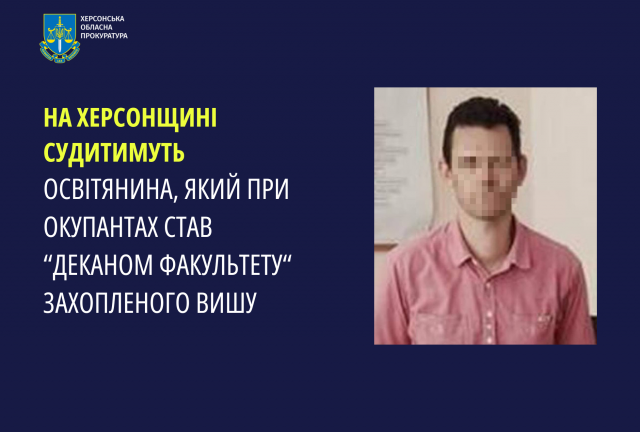 ХЕРСОНСЬКА ОБЛАСНА ПРОКУРАТУРА

НА ХЕРСОНЩИНІ СУДИТИМУТЬ ОСВІТЯНИНА, ЯКИЙ ПРИ ОКУПАНТАХ СТАВ “ДЕКАНОМ ФАКУЛЬТЕТУ“ ЗАХОПЛЕНОГО ВИШУ